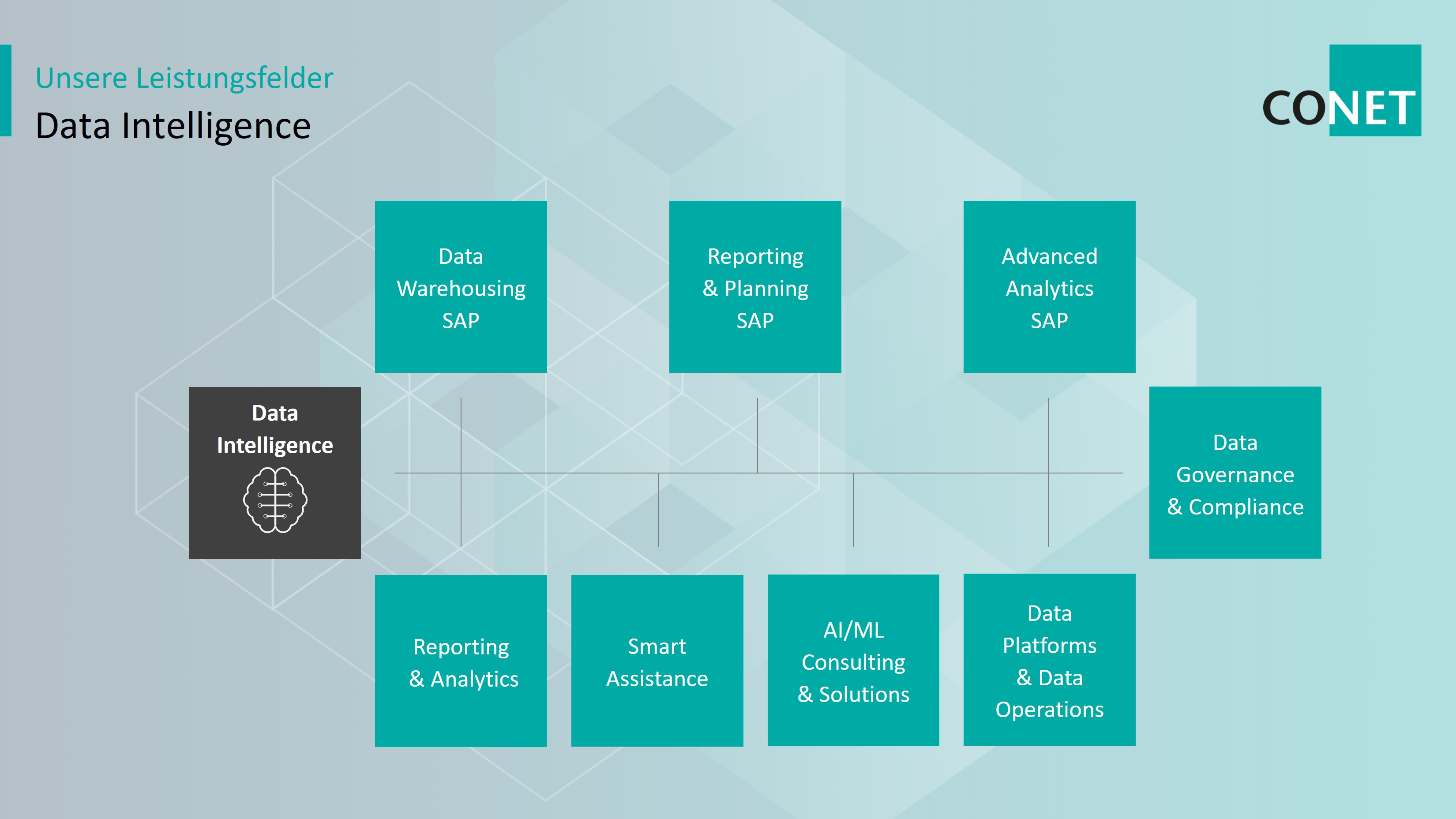 Unsere Leistungsfelder
Data Intelligence

CONET

Data Warehousing SAP

Reporting & Planning SAP

Advanced Analytics SAP

Data Intelligence

Data Governance & Compliance

Reporting & Analytics

Smart Assistance

AI/ML Consulting & Solutions

Data Platforms & Data Operations